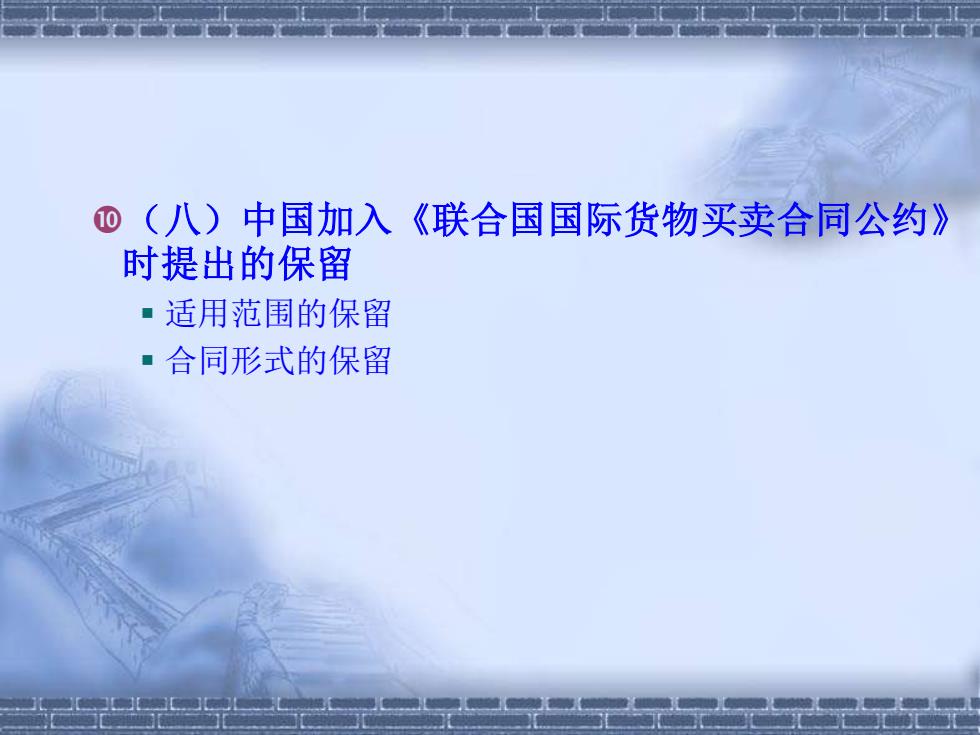 ❿（八）中国加入《联合国国际货物买卖合同公约》时提出的保留

▪ 适用范围的保留
▪ 合同形式的保留